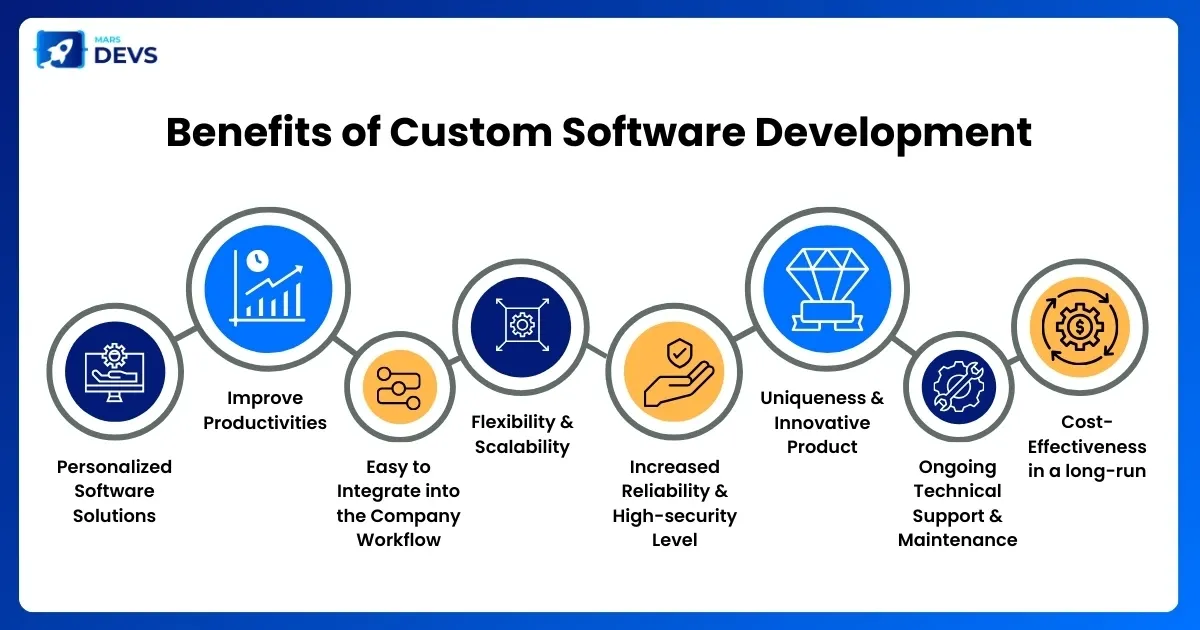 MARS DEVS

Benefits of Custom Software Development

Personalized Software Solutions

Improve Productivities

Easy to Integrate into the Company Workflow

Flexibility & Scalability

Increased Reliability & High-security Level

Uniqueness & Innovative Product

Ongoing Technical Support & Maintenance

Cost-Effectiveness in a long-run